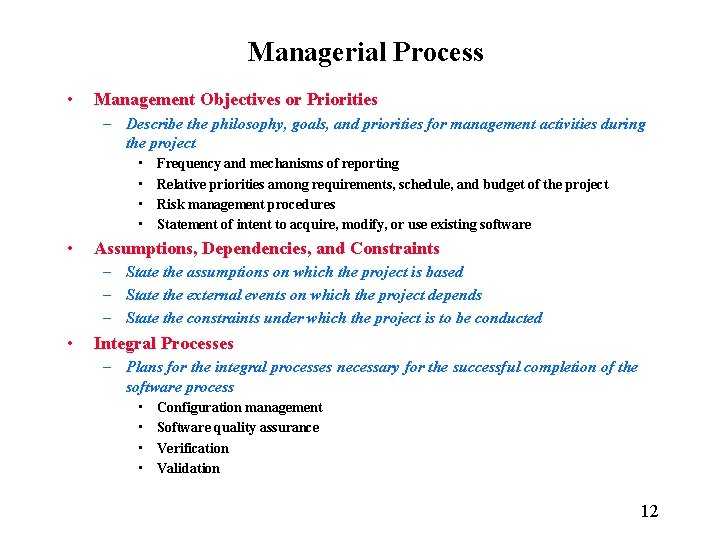 Managerial Process

• Management Objectives or Priorities
– Describe the philosophy, goals, and priorities for management activities during the project
▪ Frequency and mechanisms of reporting
▪ Relative priorities among requirements, schedule, and budget of the project
▪ Risk management procedures
▪ Statement of intent to acquire, modify, or use existing software

• Assumptions, Dependencies, and Constraints
– State the assumptions on which the project is based
– State the external events on which the project depends
– State the constraints under which the project is to be conducted

• Integral Processes
– Plans for the integral processes necessary for the successful completion of the software process
▪ Configuration management
▪ Software quality assurance
▪ Verification
▪ Validation

12